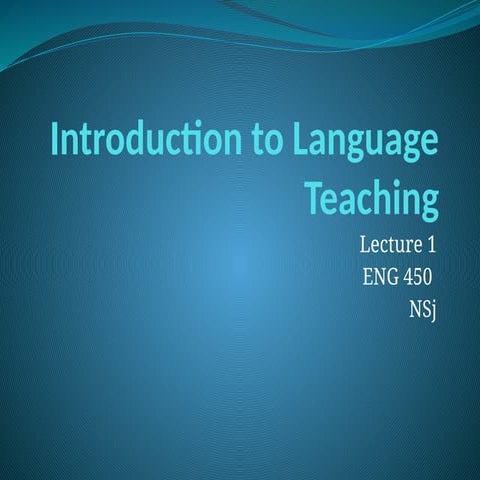 Introduction to Language Teaching

Lecture 1
ENG 450
NSj